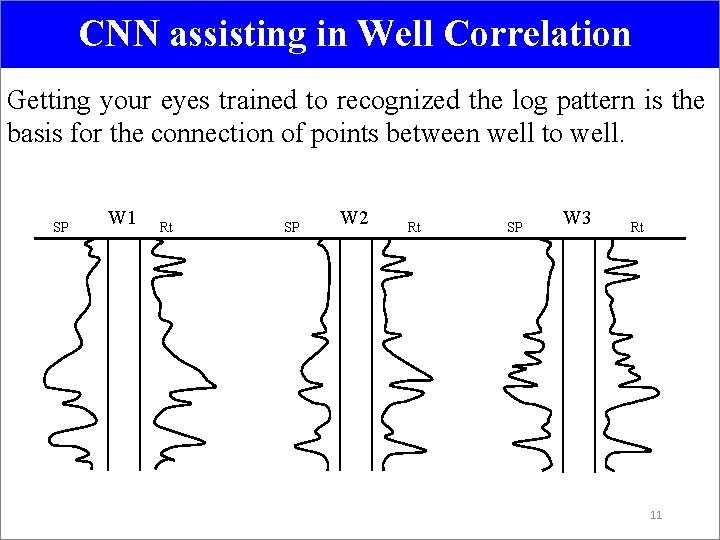 CNN assisting in Well Correlation

Getting your eyes trained to recognized the log pattern is the basis for the connection of points between well to well.

SP W1 Rt SP W2 Rt SP W3 Rt

11